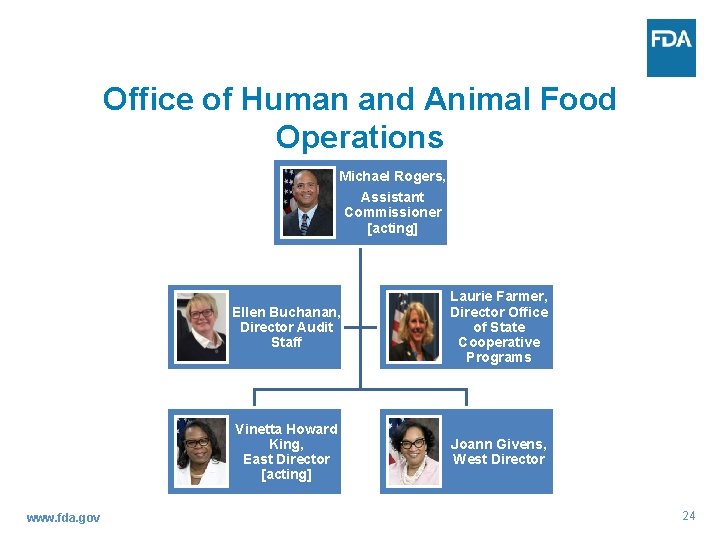 FDA

Office of Human and Animal Food Operations

Michael Rogers, Assistant Commissioner [acting]

Ellen Buchanan, Director Audit Staff

Laurie Farmer, Director Office of State Cooperative Programs

Vinetta Howard King, East Director [acting]

Joann Givens, West Director

www.fda.gov

24